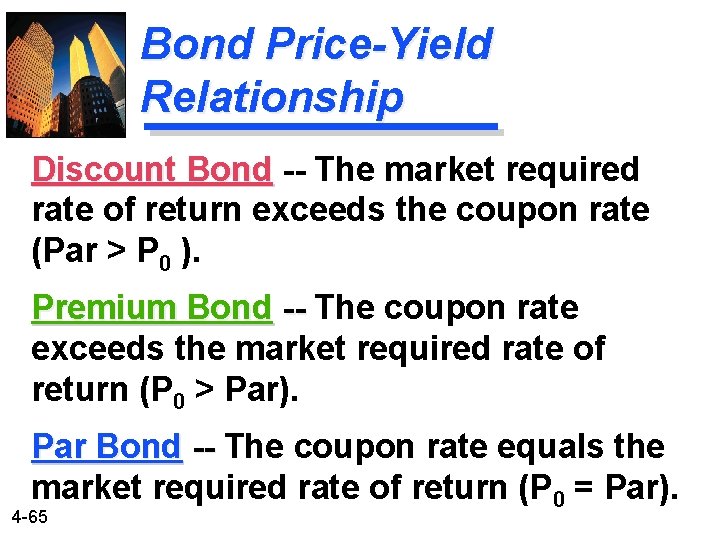 Bond Price-Yield Relationship

Discount Bond -- The market required rate of return exceeds the coupon rate (Par > $P_0$ ).

Premium Bond -- The coupon rate exceeds the market required rate of return ($P_0$ > Par).

Par Bond -- The coupon rate equals the market required rate of return ($P_0$ = Par).

4-65